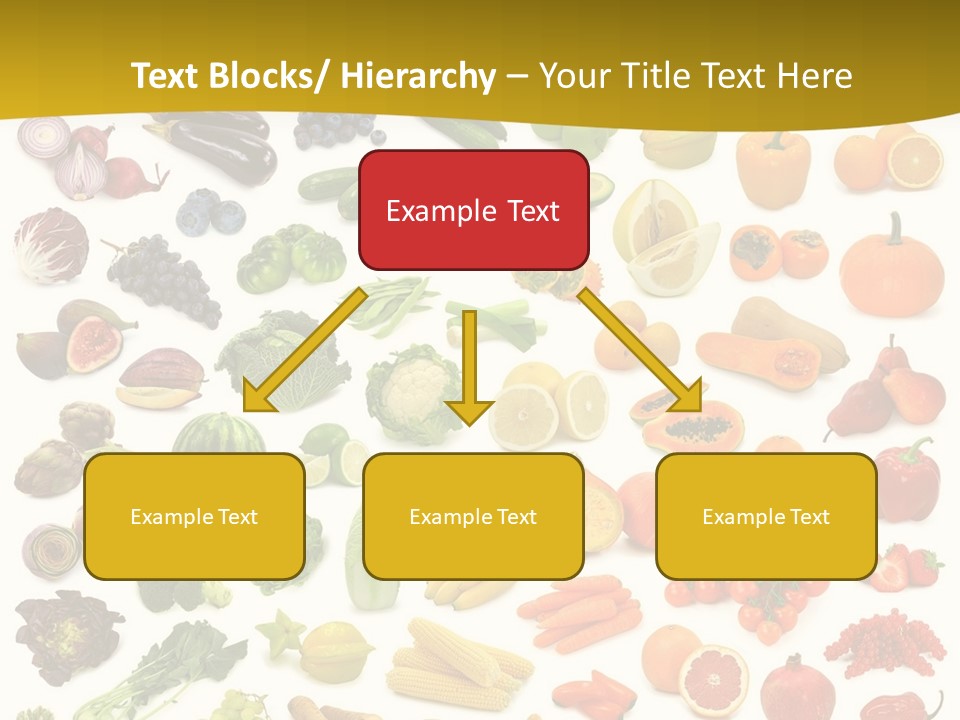 Text Blocks/ Hierarchy – Your Title Text Here

Example Text

Example Text

Example Text

Example Text